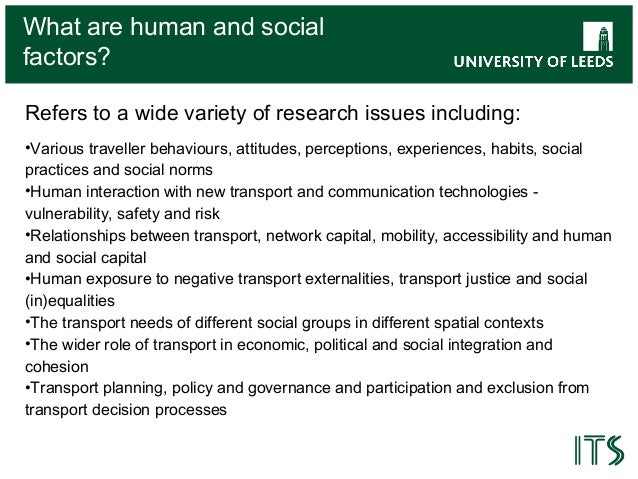 What are human and social factors?

UNIVERSITY OF LEEDS

Refers to a wide variety of research issues including:

•Various traveller behaviours, attitudes, perceptions, experiences, habits, social practices and social norms
•Human interaction with new transport and communication technologies - vulnerability, safety and risk
•Relationships between transport, network capital, mobility, accessibility and human and social capital
•Human exposure to negative transport externalities, transport justice and social (in)equalities
•The transport needs of different social groups in different spatial contexts
•The wider role of transport in economic, political and social integration and cohesion
•Transport planning, policy and governance and participation and exclusion from transport decision processes

ITS